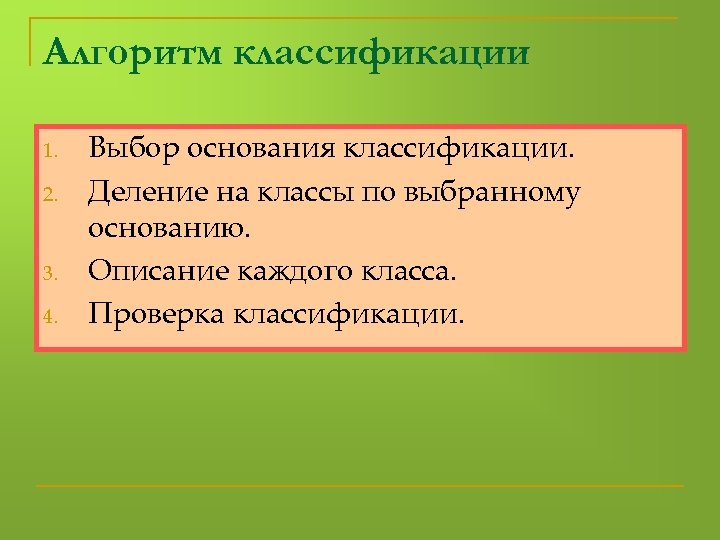 Алгоритм классификации

1. Выбор основания классификации.
2. Деление на классы по выбранному основанию.
3. Описание каждого класса.
4. Проверка классификации.